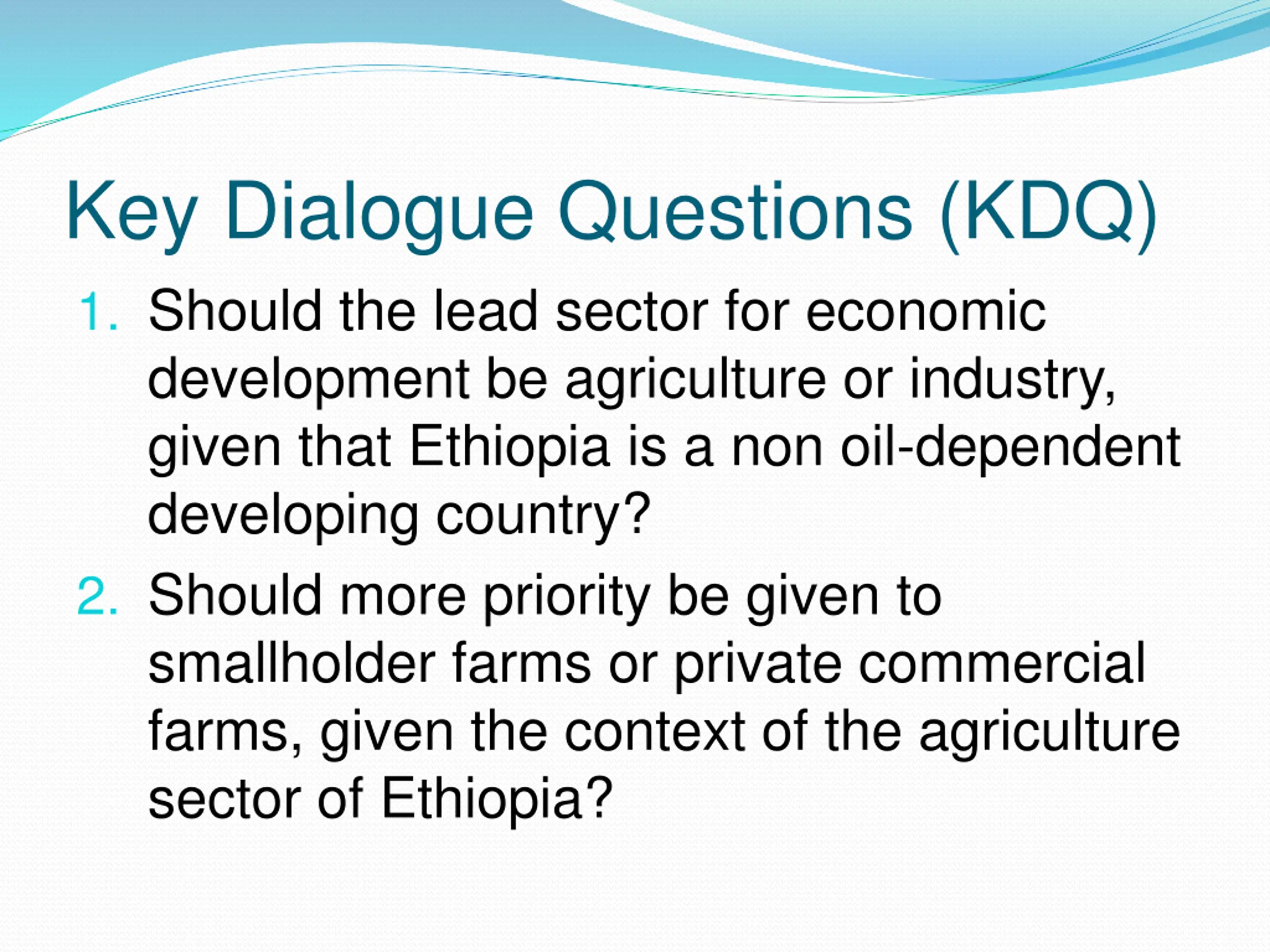 Key Dialogue Questions (KDQ)

1. Should the lead sector for economic development be agriculture or industry, given that Ethiopia is a non oil-dependent developing country?

2. Should more priority be given to smallholder farms or private commercial farms, given the context of the agriculture sector of Ethiopia?